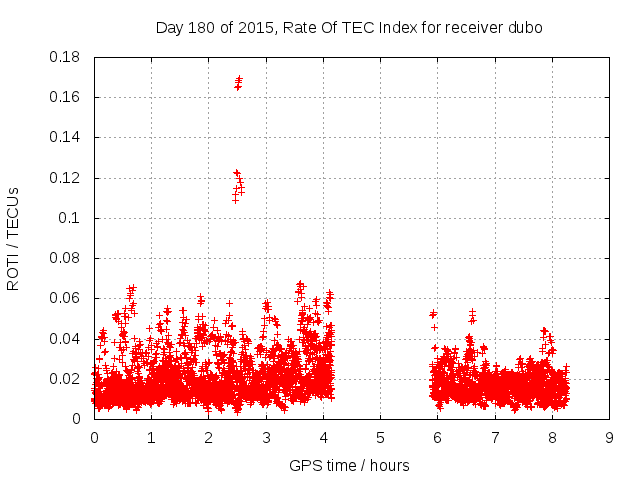 Day 180 of 2015, Rate Of TEC Index for receiver dubo

ROTI / TECUs

0.18
0.16
0.14
0.12
0.1
0.08
0.06
0.04
0.02
0

0 1 2 3 4 5 6 7 8 9

GPS time / hours